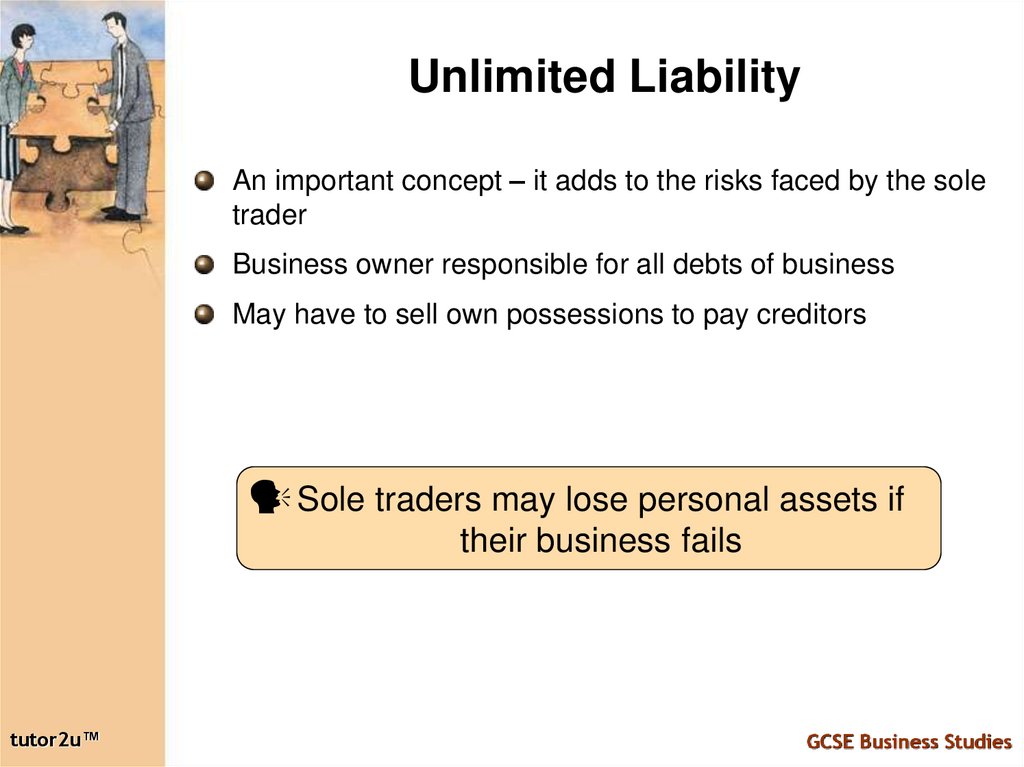 Unlimited Liability

An important concept – it adds to the risks faced by the sole trader

Business owner responsible for all debts of business

May have to sell own possessions to pay creditors

Sole traders may lose personal assets if their business fails

tutor2u™

GCSE Business Studies